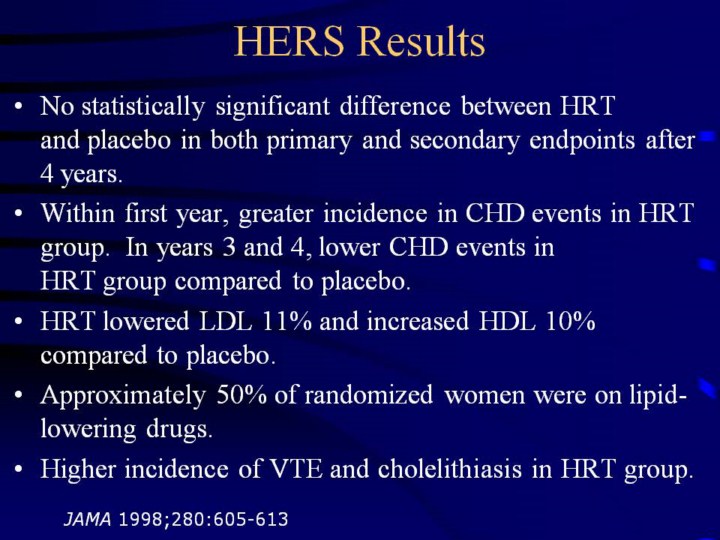 HERS Results

• No statistically significant difference between HRT and placebo in both primary and secondary endpoints after 4 years.

• Within first year, greater incidence in CHD events in HRT group. In years 3 and 4, lower CHD events in HRT group compared to placebo.

• HRT lowered LDL 11% and increased HDL 10% compared to placebo.

• Approximately 50% of randomized women were on lipid-lowering drugs.

• Higher incidence of VTE and cholelithiasis in HRT group.

JAMA 1998;280:605-613